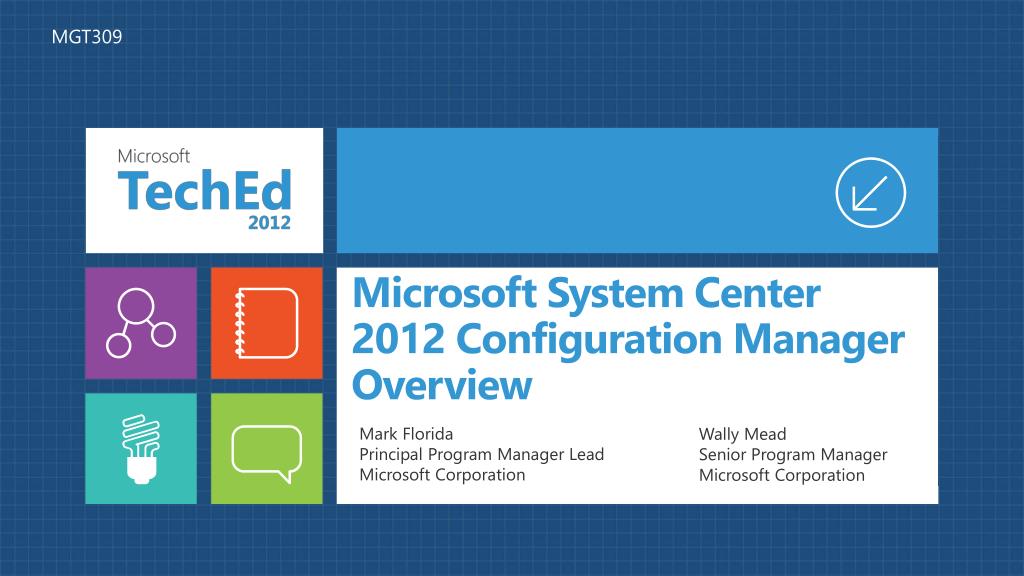 MGT309

Microsoft
TechEd
2012

Microsoft System Center 2012 Configuration Manager Overview

Mark Florida
Principal Program Manager Lead
Microsoft Corporation

Wally Mead
Senior Program Manager
Microsoft Corporation